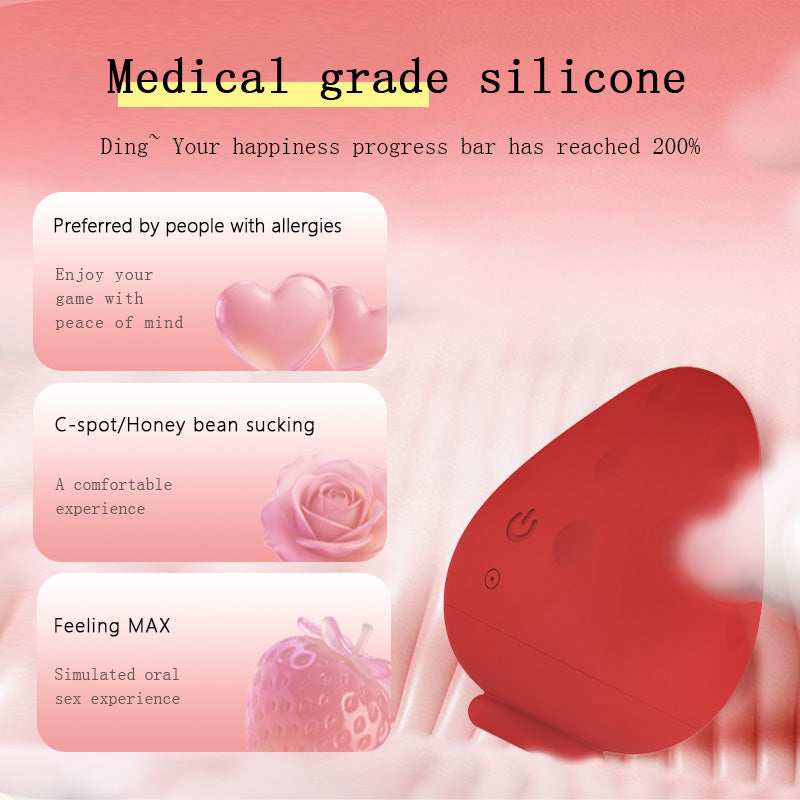 Medical grade silicone

Ding~ Your happiness progress bar has reached 200%

Preferred by people with allergies

Enjoy your game with peace of mind

C-spot/Honey bean sucking

A comfortable experience

Feeling MAX

Simulated oral sex experience